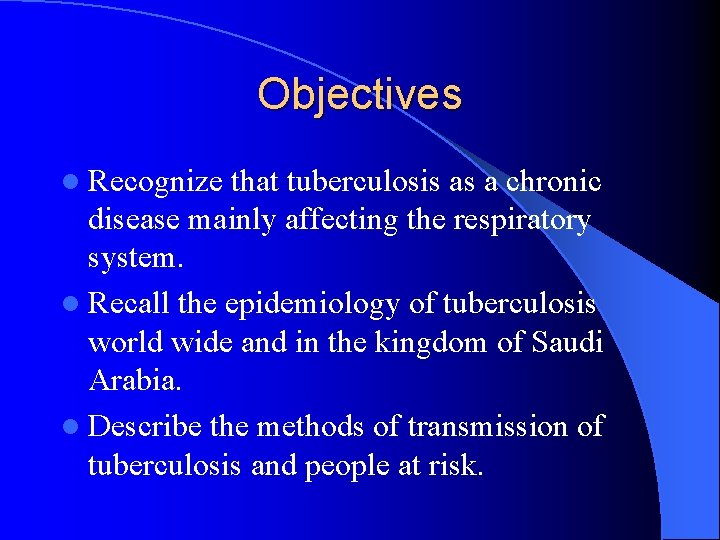 Objectives

- Recognize that tuberculosis as a chronic disease mainly affecting the respiratory system.
- Recall the epidemiology of tuberculosis world wide and in the kingdom of Saudi Arabia.
- Describe the methods of transmission of tuberculosis and people at risk.